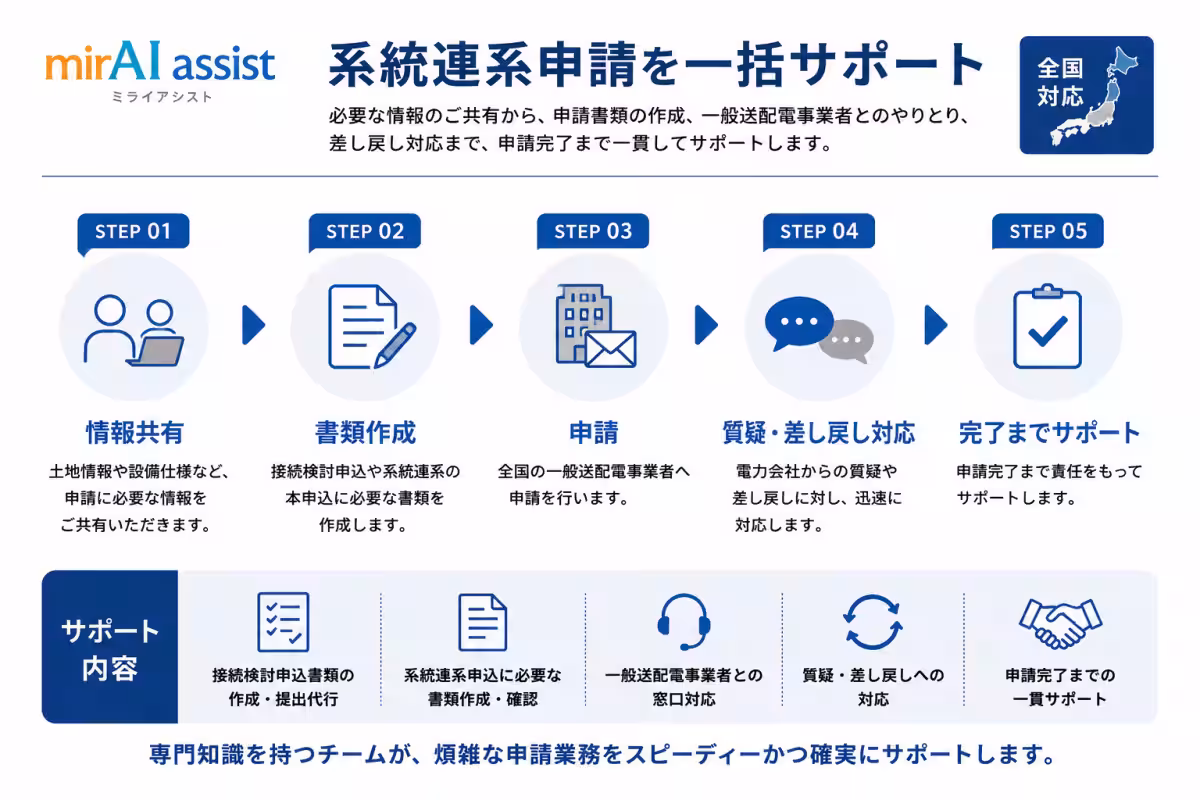 mirAI assist
ミライアシスト

系統連系申請を一括サポート

必要な情報のご共有から、申請書類の作成、一般送配電事業者とのやりとり、差し戻し対応まで、申請完了まで一貫してサポートします。

全国対応

STEP 01
情報共有
土地情報や設備仕様など、申請に必要な情報をご共有いただきます。

STEP 02
書類作成
接続検討申込や系統連系の本申込に必要な書類を作成します。

STEP 03
申請
全国の一般送配電事業者へ申請を行います。

STEP 04
質疑・差し戻し対応
電力会社からの質疑や差し戻しに対し、迅速に対応します。

STEP 05
完了までサポート
申請完了まで責任をもってサポートします。

サポート内容

接続検討申込書類の作成・提出代行

系統連系申込に必要な書類作成・確認

一般送配電事業者との窓口対応

質疑・差し戻しへの対応

申請完了までの一貫サポート

専門知識を持つチームが、煩雑な申請業務をスピーディーかつ確実にサポートします。